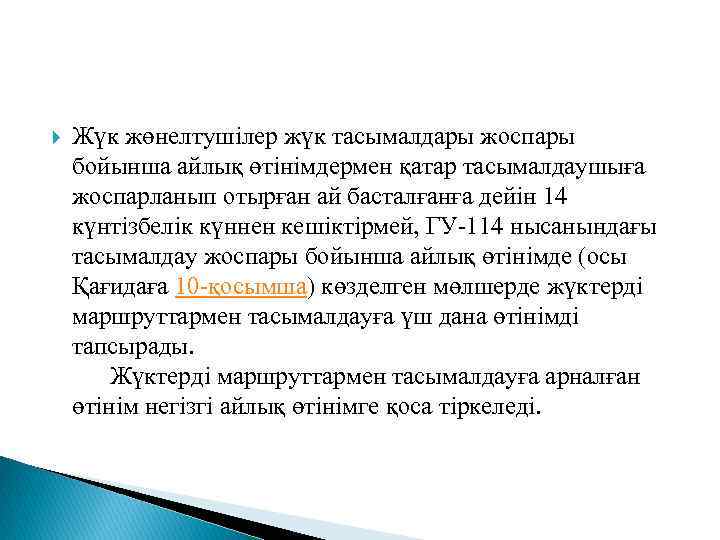 Жүк жөнелтушілер жүк тасымалдары жоспары бойынша айлық өтінімдермен қатар тасымалдаушыға жоспарланып отырған ай басталғанға дейін 14 күнтізбелік күннен кешіктірмей, ГУ-114 нысанындағы тасымалдау жоспары бойынша айлық өтінімде (осы Қағидаға 10-қосымша) көзделген мөлшерде жүктерді маршруттармен тасымалдауға үш дана өтінімді тапсырады.

Жүктерді маршруттармен тасымалдауға арналған өтінім негізгі айлық өтінімге қоса тіркеледі.